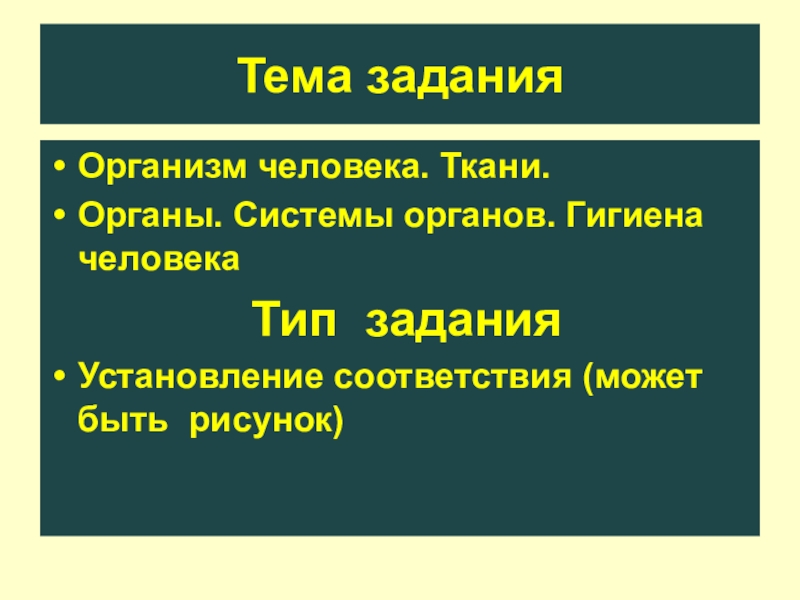 Тема задания

• Организм человека. Ткани.
• Органы. Системы органов. Гигиена человека

Тип задания

• Установление соответствия (может быть рисунок)